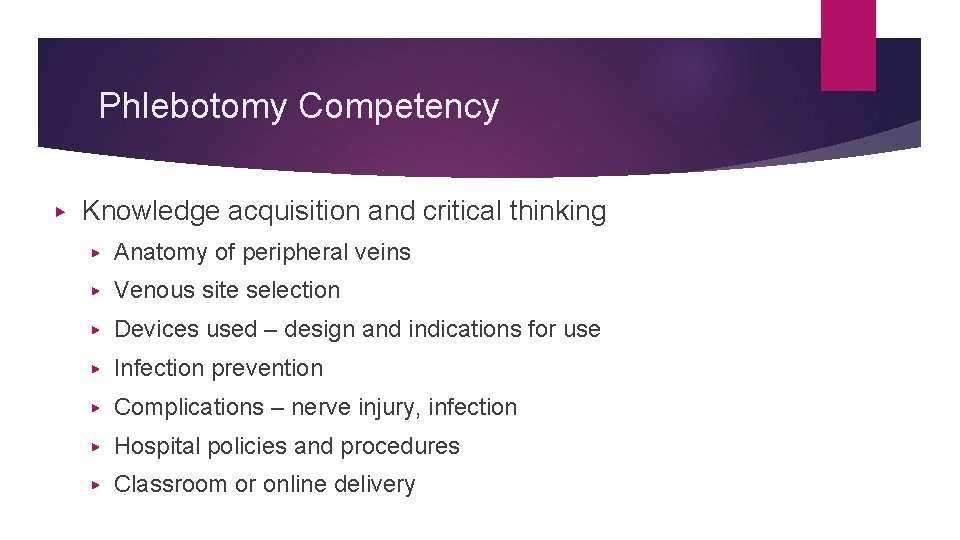 Phlebotomy Competency

▸ Knowledge acquisition and critical thinking

▸ Anatomy of peripheral veins

▸ Venous site selection

▸ Devices used – design and indications for use

▸ Infection prevention

▸ Complications – nerve injury, infection

▸ Hospital policies and procedures

▸ Classroom or online delivery